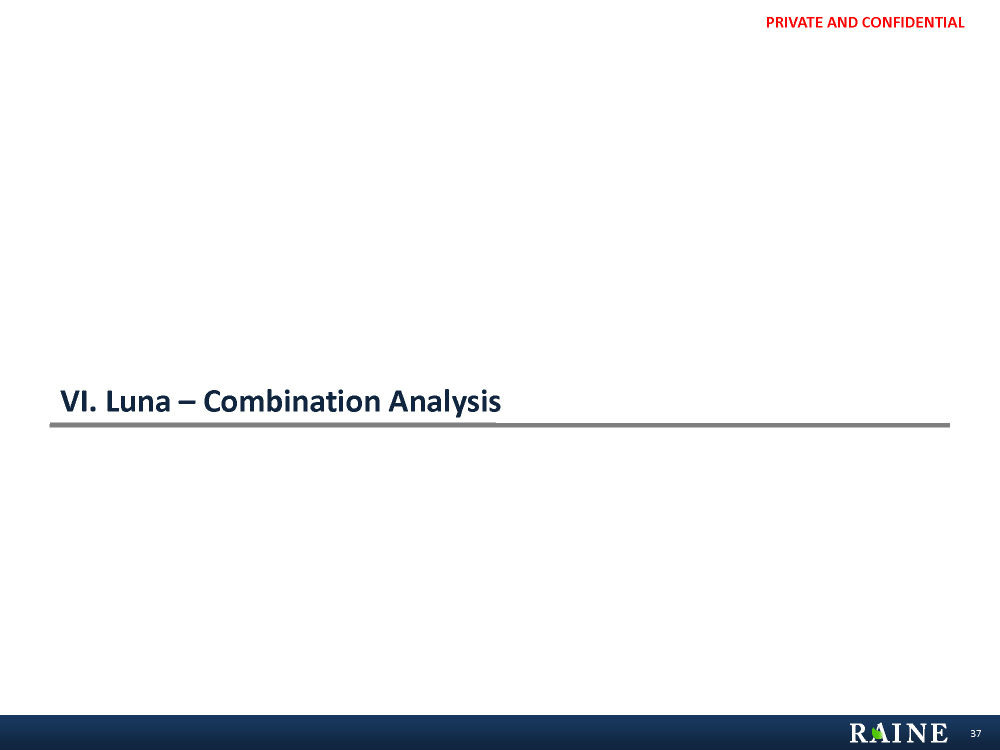 PRIVATE AND CONFIDENTIAL

VI. Luna – Combination Analysis

RAINE 37